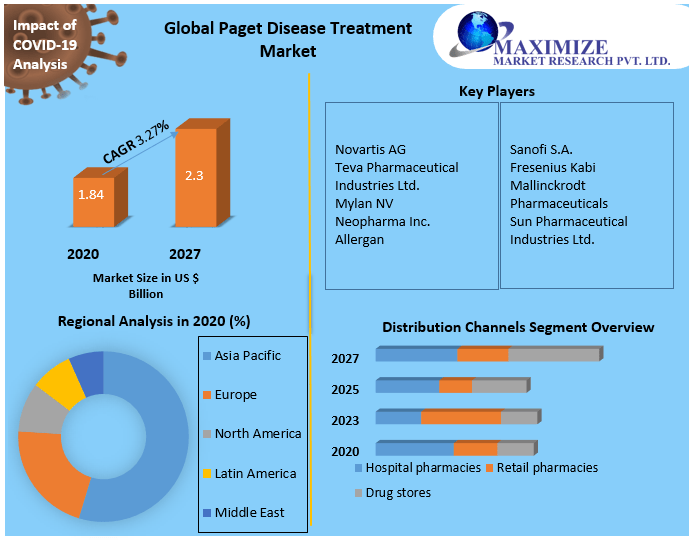 Impact of COVID-19 Analysis

Global Paget Disease Treatment Market

MAXIMIZE
MARKET RESEARCH PVT. LTD.

CAGR 3.27%

1.84

2.3

2020

2027

Market Size in US $ Billion

Key Players

Novartis AG
Teva Pharmaceutical Industries Ltd.
Mylan NV
Neopharma Inc.
Allergan

Sanofi S.A.
Fresenius Kabi
Mallinckrodt Pharmaceuticals
Sun Pharmaceutical Industries Ltd.

Regional Analysis in 2020 (%)

Asia Pacific
Europe
North America
Latin America
Middle East

Distribution Channels Segment Overview

2027
2025
2023
2020

Hospital pharmacies
Retail pharmacies
Drug stores